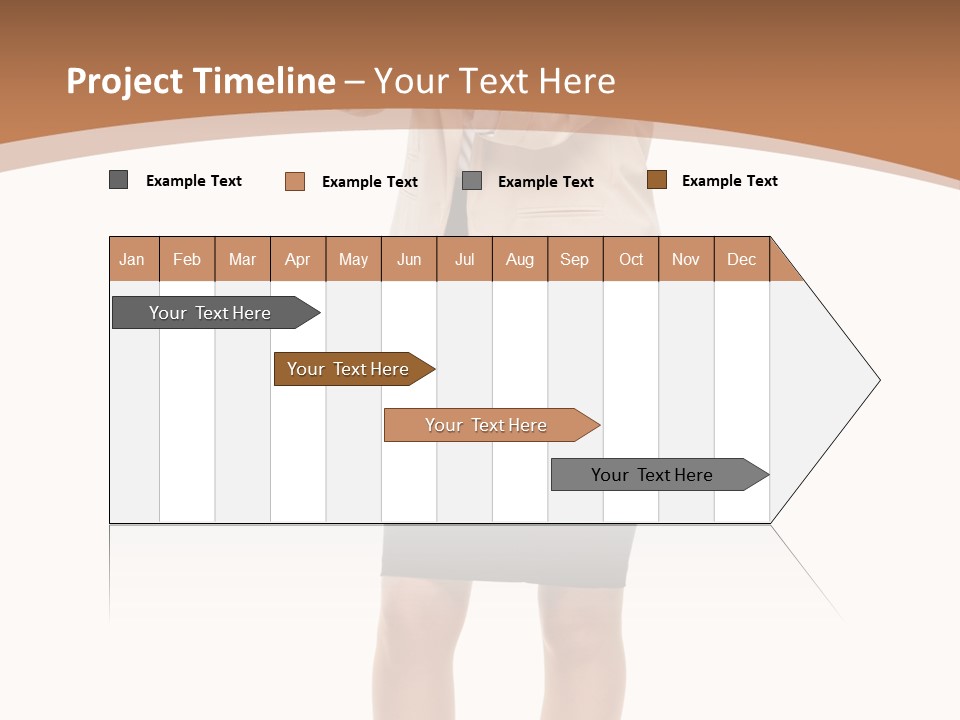 Project Timeline – Your Text Here

Example Text Example Text Example Text Example Text

| Jan | Feb | Mar | Apr | May | Jun | Jul | Aug | Sep | Oct | Nov | Dec |
|---|---|---|---|---|---|---|---|---|---|---|---|

Your Text Here

Your Text Here

Your Text Here

Your Text Here